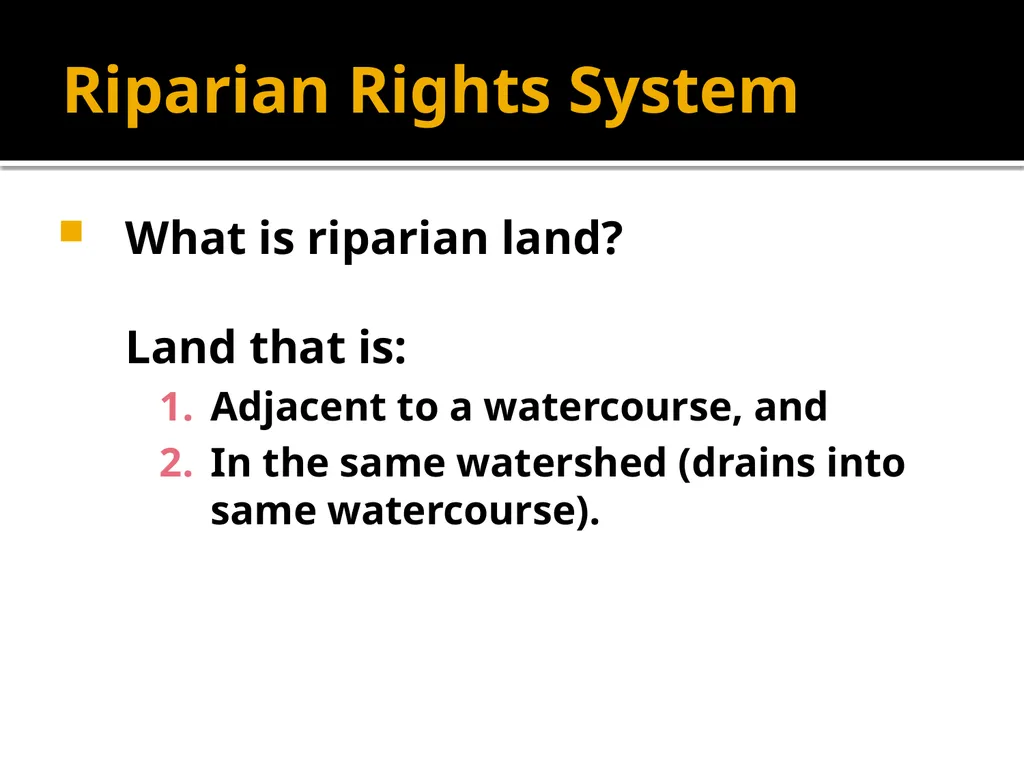 Riparian Rights System

What is riparian land?

Land that is:
1. Adjacent to a watercourse, and
2. In the same watershed (drains into same watercourse).